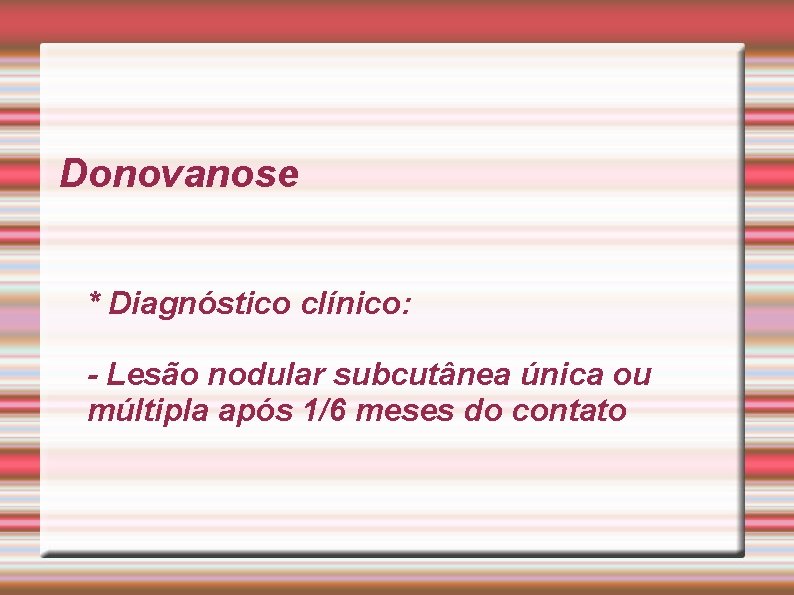 Donovanose

* Diagnóstico clínico:

- Lesão nodular subcutânea única ou múltipla após 1/6 meses do contato